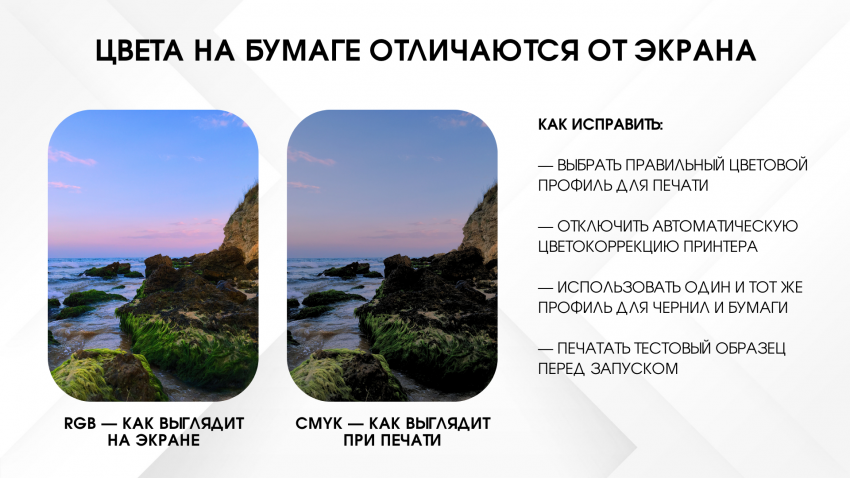 ЦВЕТА НА БУМАГЕ ОТЛИЧАЮТСЯ ОТ ЭКРАНА

RGB — КАК ВЫГЛЯДИТ НА ЭКРАНЕ

CMYK — КАК ВЫГЛЯДИТ ПРИ ПЕЧАТИ

КАК ИСПРАВИТЬ:

— ВЫБРАТЬ ПРАВИЛЬНЫЙ ЦВЕТОВОЙ ПРОФИЛЬ ДЛЯ ПЕЧАТИ

— ОТКЛЮЧИТЬ АВТОМАТИЧЕСКУЮ ЦВЕТОКОРРЕКЦИЮ ПРИНТЕРА

— ИСПОЛЬЗОВАТЬ ОДИН И ТОТ ЖЕ ПРОФИЛЬ ДЛЯ ЧЕРНИЛ И БУМАГИ

— ПЕЧАТАТЬ ТЕСТОВЫЙ ОБРАЗЕЦ ПЕРЕД ЗАПУСКОМ